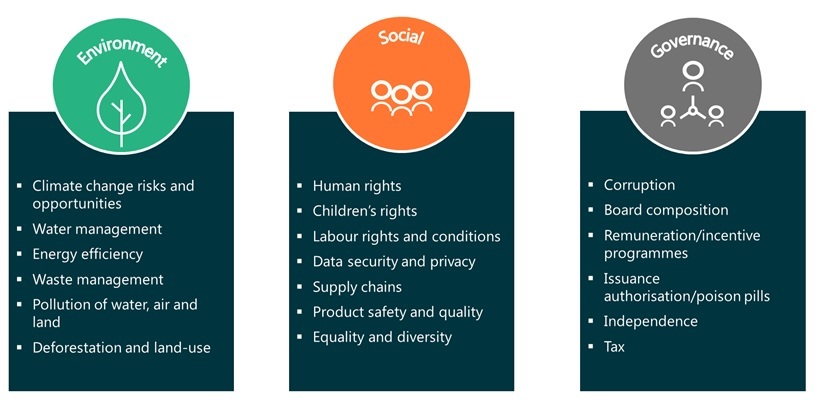 Environment

- Climate change risks and opportunities
- Water management
- Energy efficiency
- Waste management
- Pollution of water, air and land
- Deforestation and land-use

Social

- Human rights
- Children's rights
- Labour rights and conditions
- Data security and privacy
- Supply chains
- Product safety and quality
- Equality and diversity

Governance

- Corruption
- Board composition
- Remuneration/incentive programmes
- Issuance authorisation/poison pills
- Independence
- Tax